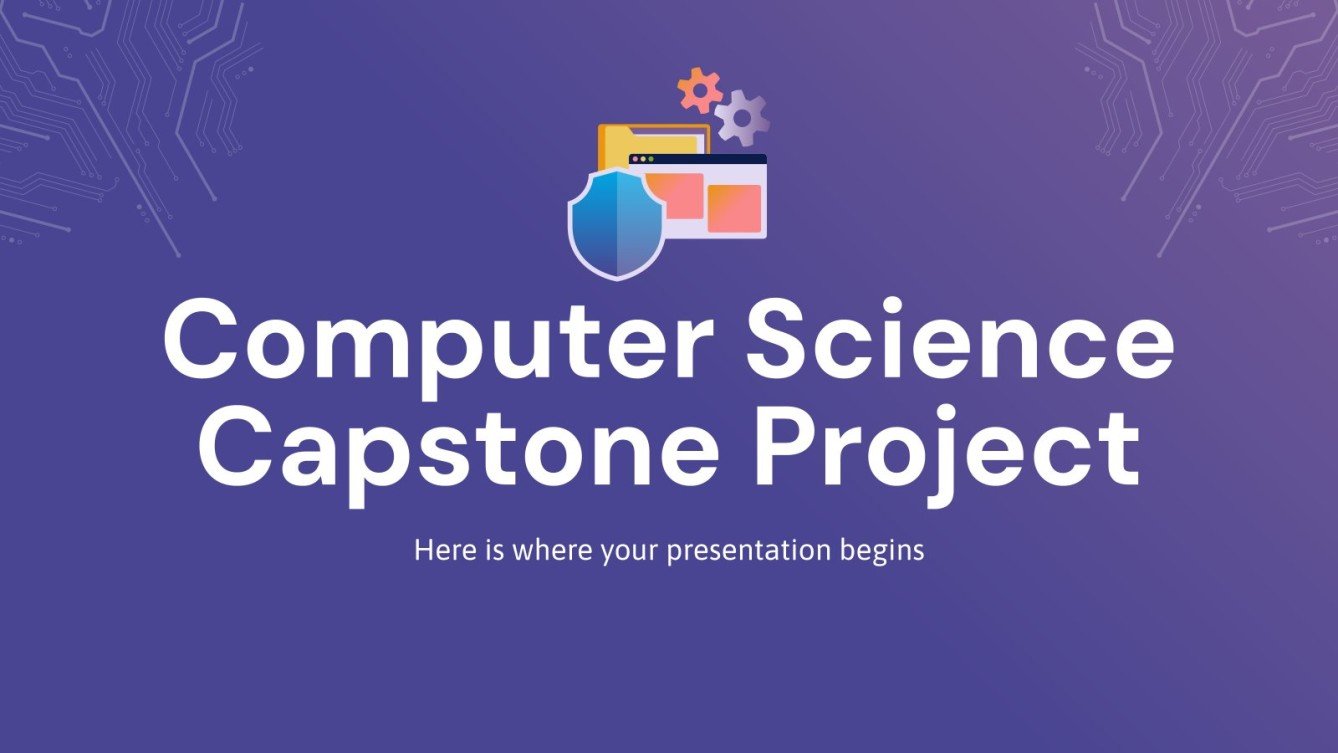 Computer Science Capstone Project

Here is where your presentation begins